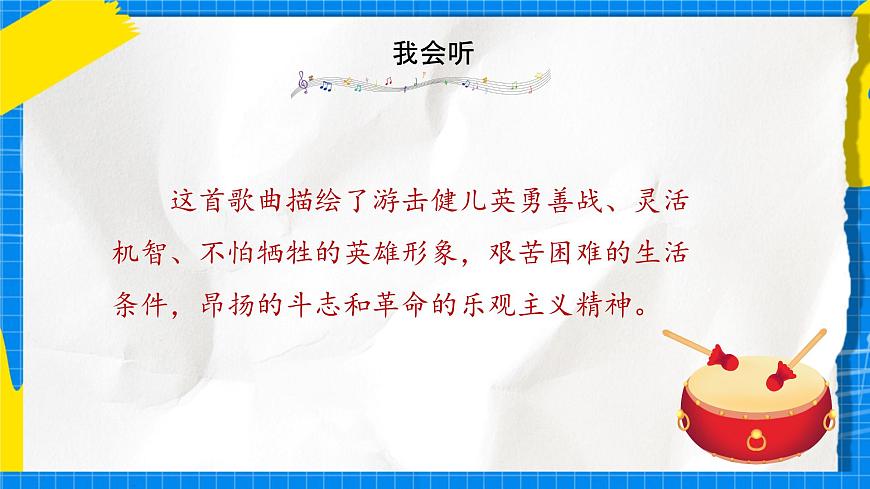 我会听

这首歌曲描绘了游击健儿英勇善战、灵活机智、不怕牺牲的英雄形象，艰苦困难的生活条件，昂扬的斗志和革命的乐观主义精神。